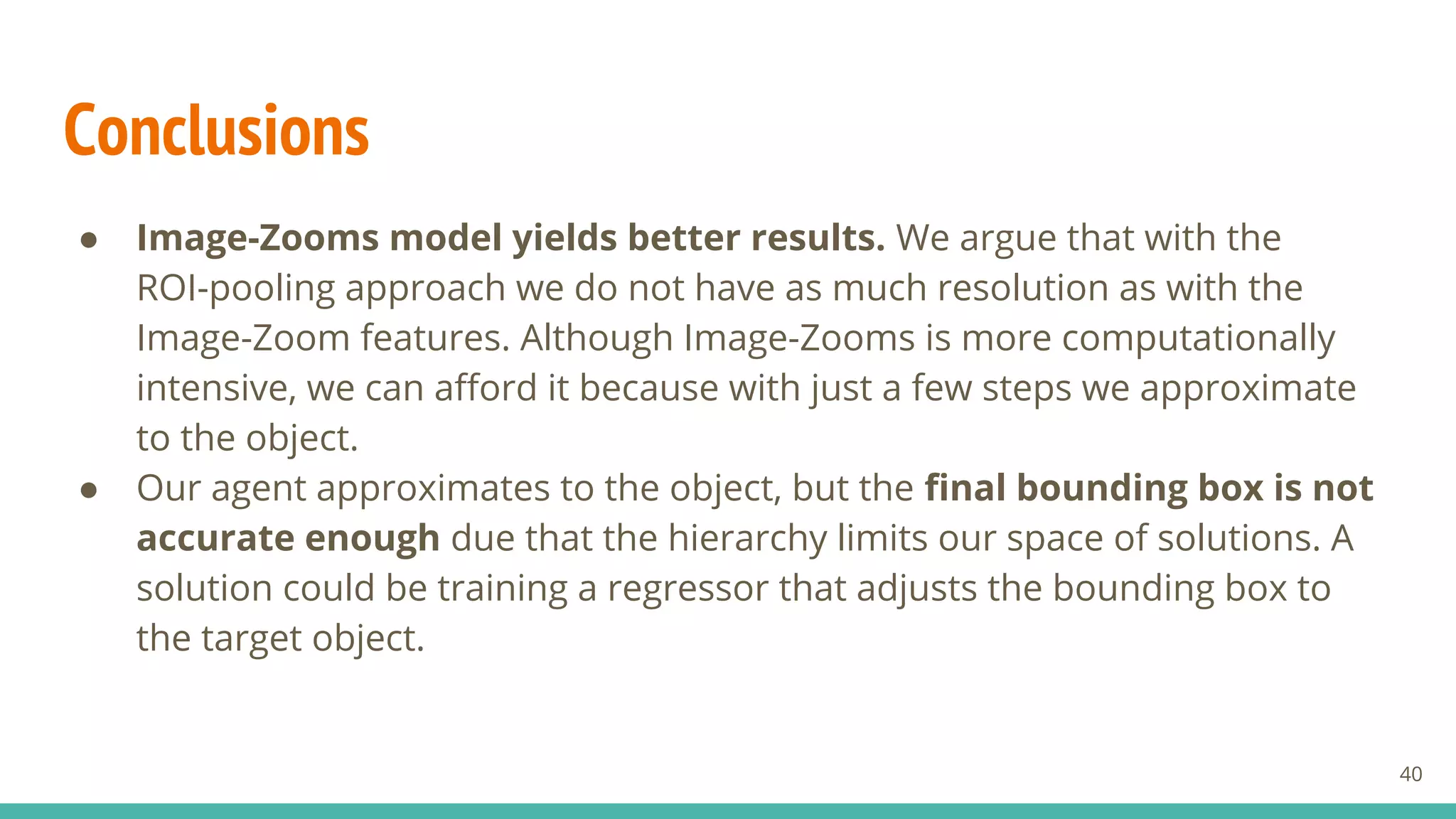 Conclusions

● Image-Zooms model yields better results. We argue that with the ROI-pooling approach we do not have as much resolution as with the Image-Zoom features. Although Image-Zooms is more computationally intensive, we can afford it because with just a few steps we approximate to the object.
● Our agent approximates to the object, but the final bounding box is not accurate enough due that the hierarchy limits our space of solutions. A solution could be training a regressor that adjusts the bounding box to the target object.

40